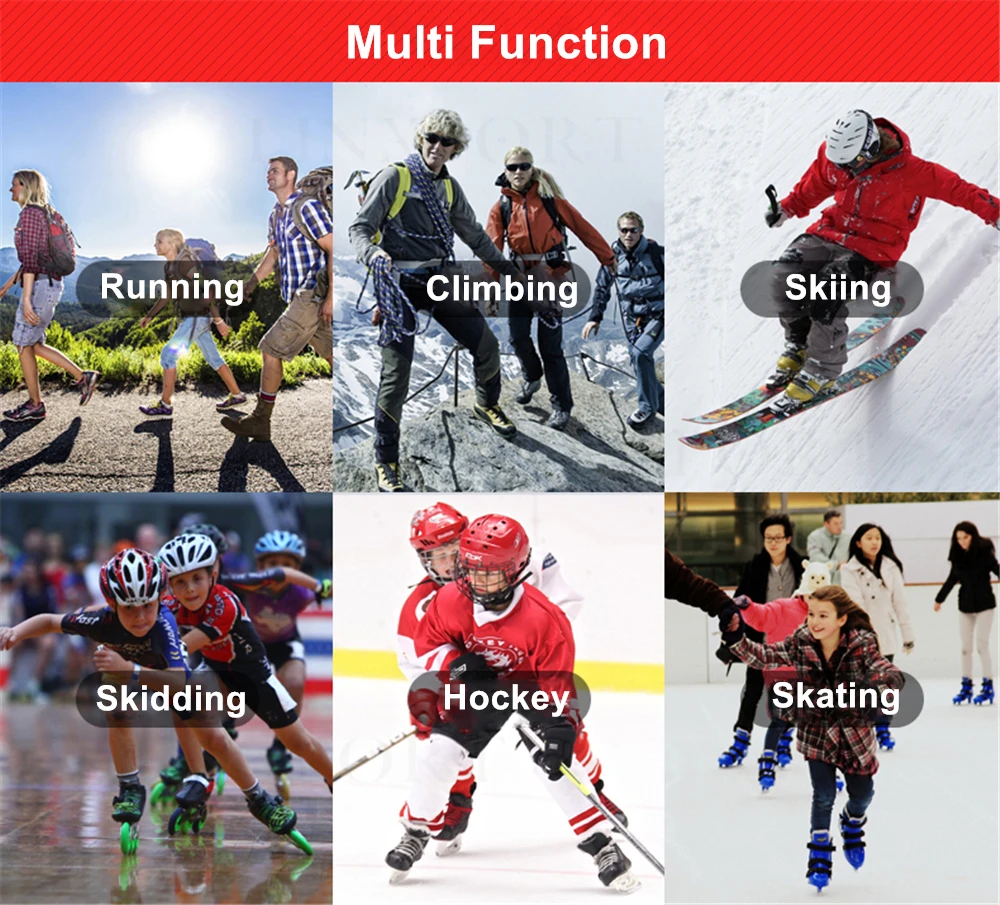 Multi Function

Running

Climbing

Skiing

Skidding

Hockey

Skating